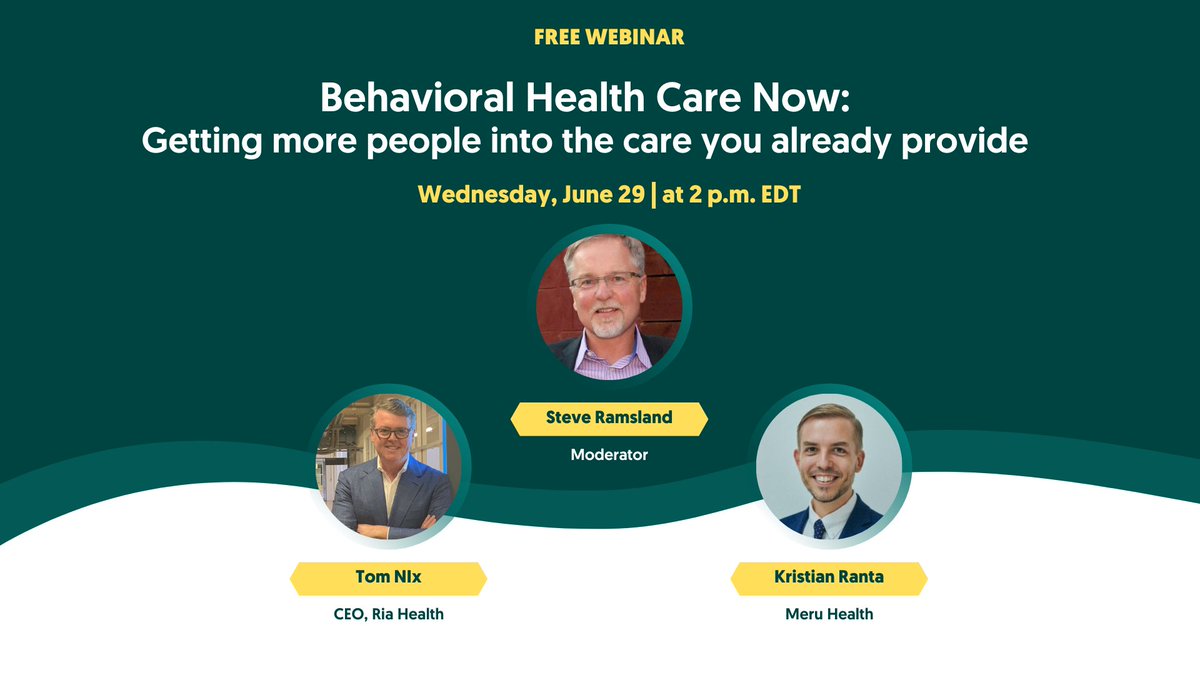 FREE WEBINAR

Behavioral Health Care Now:
Getting more people into the care you already provide

Wednesday, June 29 | at 2 p.m. EDT

Steve Ramsland

Moderator

Tom NIx

CEO, Ria Health

Kristian Ranta

Meru Health